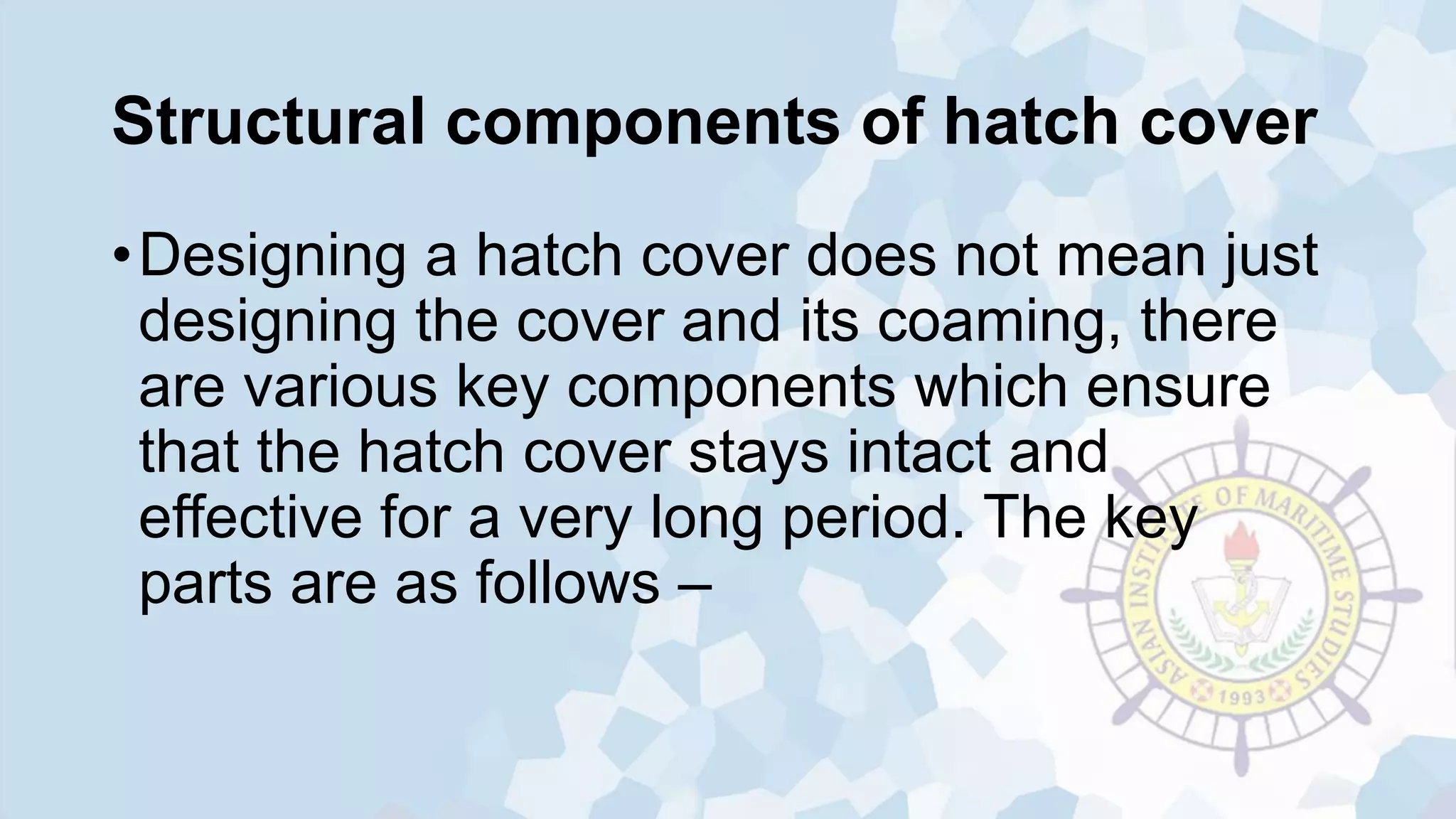 Structural components of hatch cover

• Designing a hatch cover does not mean just designing the cover and its coaming, there are various key components which ensure that the hatch cover stays intact and effective for a very long period. The key parts are as follows –

ASIAN INSTITUTE OF MARITIME STUDIES
1993